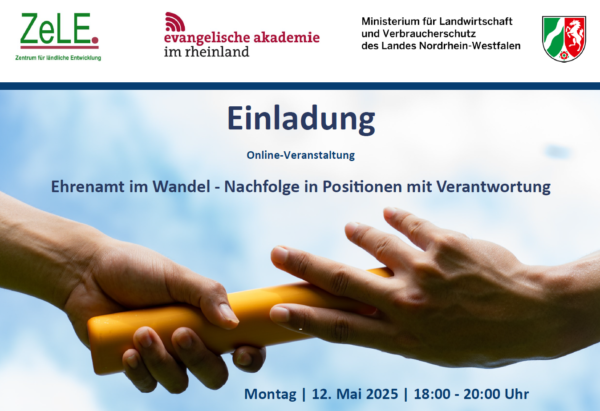 ZeLE.
Zentrum für ländliche Entwicklung

evangelische akademie
im rheinland

Ministerium für Landwirtschaft
und Verbraucherschutz
des Landes Nordrhein-Westfalen

Einladung

Online-Veranstaltung

Ehrenamt im Wandel - Nachfolge in Positionen mit Verantwortung

Montag | 12. Mai 2025 | 18:00 - 20:00 Uhr